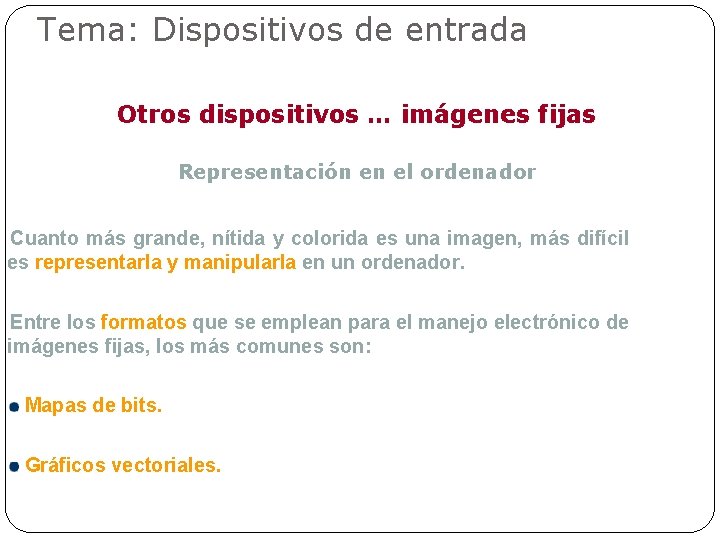 Tema: Dispositivos de entrada

Otros dispositivos … imágenes fijas

Representación en el ordenador

Cuanto más grande, nítida y colorida es una imagen, más difícil es representarla y manipularla en un ordenador.

Entre los formatos que se emplean para el manejo electrónico de imágenes fijas, los más comunes son:

• Mapas de bits.

• Gráficos vectoriales.